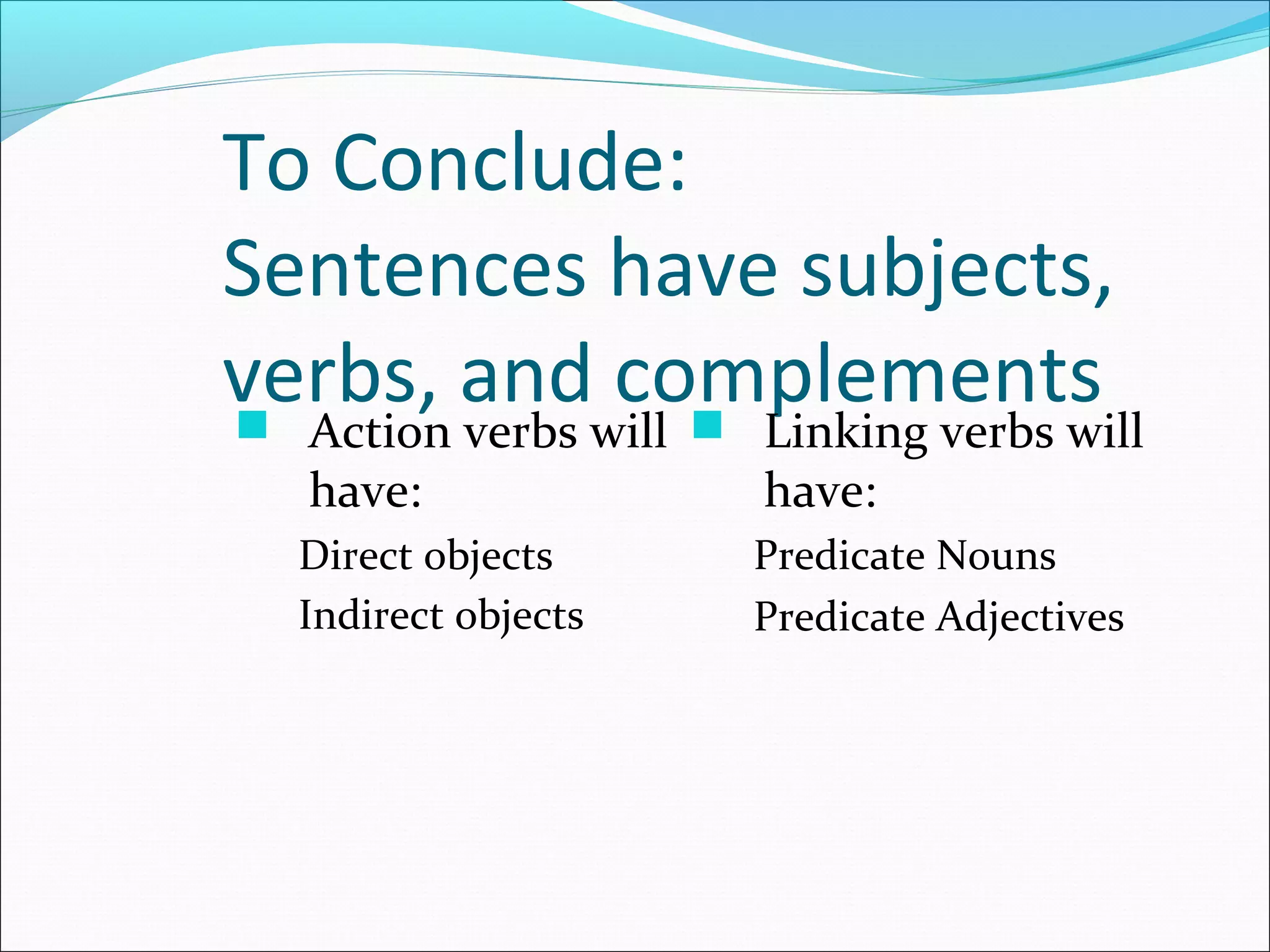 To Conclude:
Sentences have subjects, verbs, and complements

Action verbs will have:

Direct objects

Indirect objects

Linking verbs will have:

Predicate Nouns

Predicate Adjectives